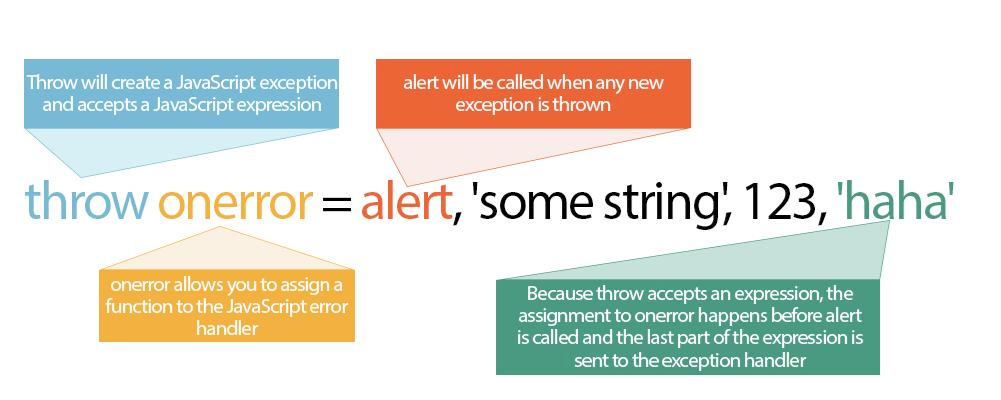 Throw will create a JavaScript exception and accepts a JavaScript expression

alert will be called when any new exception is thrown

throw onerror = alert, 'some string', 123, 'haha'

onerror allows you to assign a function to the JavaScript error handler

Because throw accepts an expression, the assignment to onerror happens before alert is called and the last part of the expression is sent to the exception handler